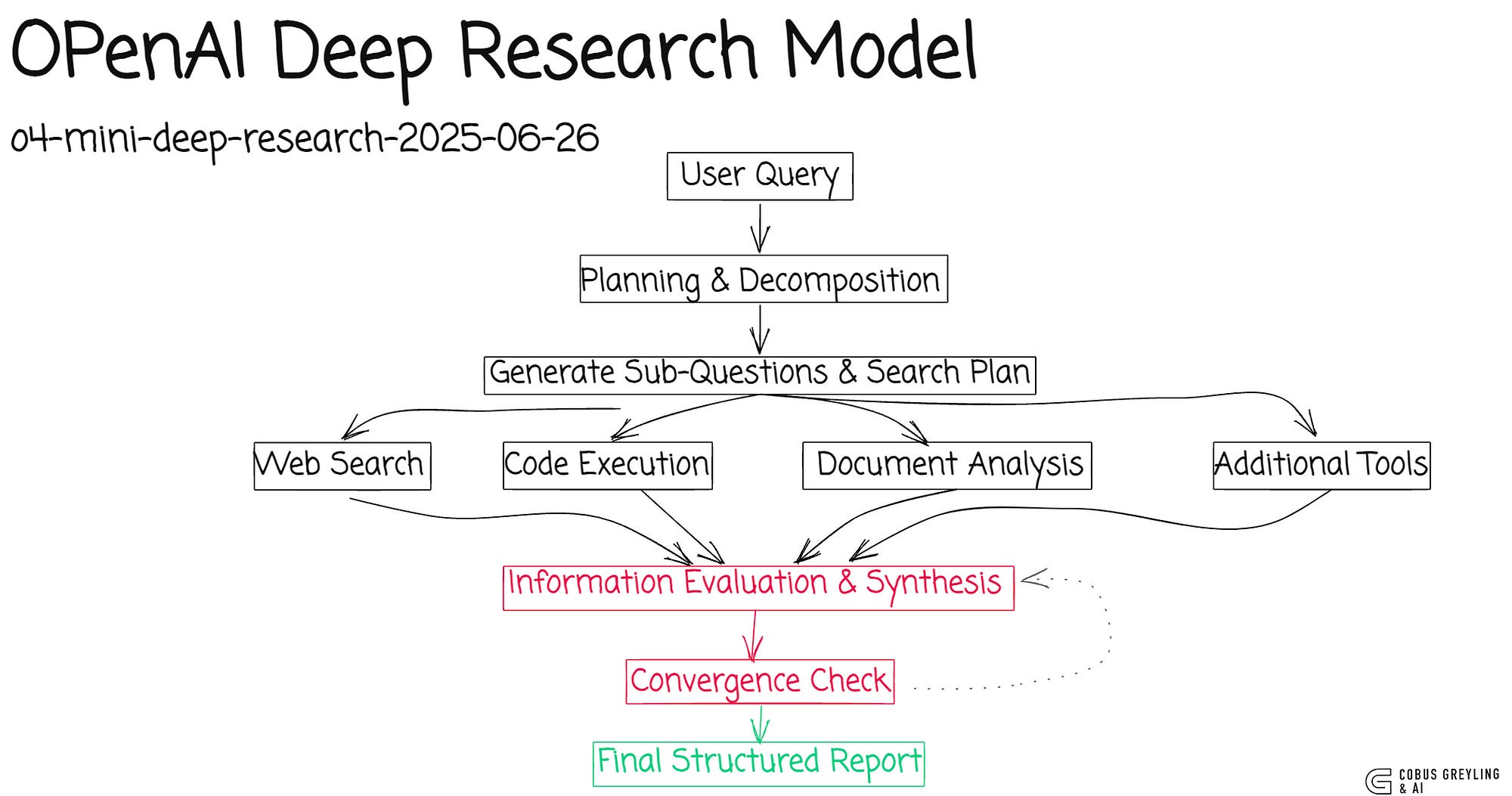 OPenAI Deep Research Model

o4-mini-deep-research-2025-06-26

User Query

Planning & Decomposition

Generate Sub-Questions & Search Plan

Web Search

Code Execution

Document Analysis

Additional Tools

Information Evaluation & Synthesis

Convergence Check

Final Structured Report

COBUS GREYLING & AI